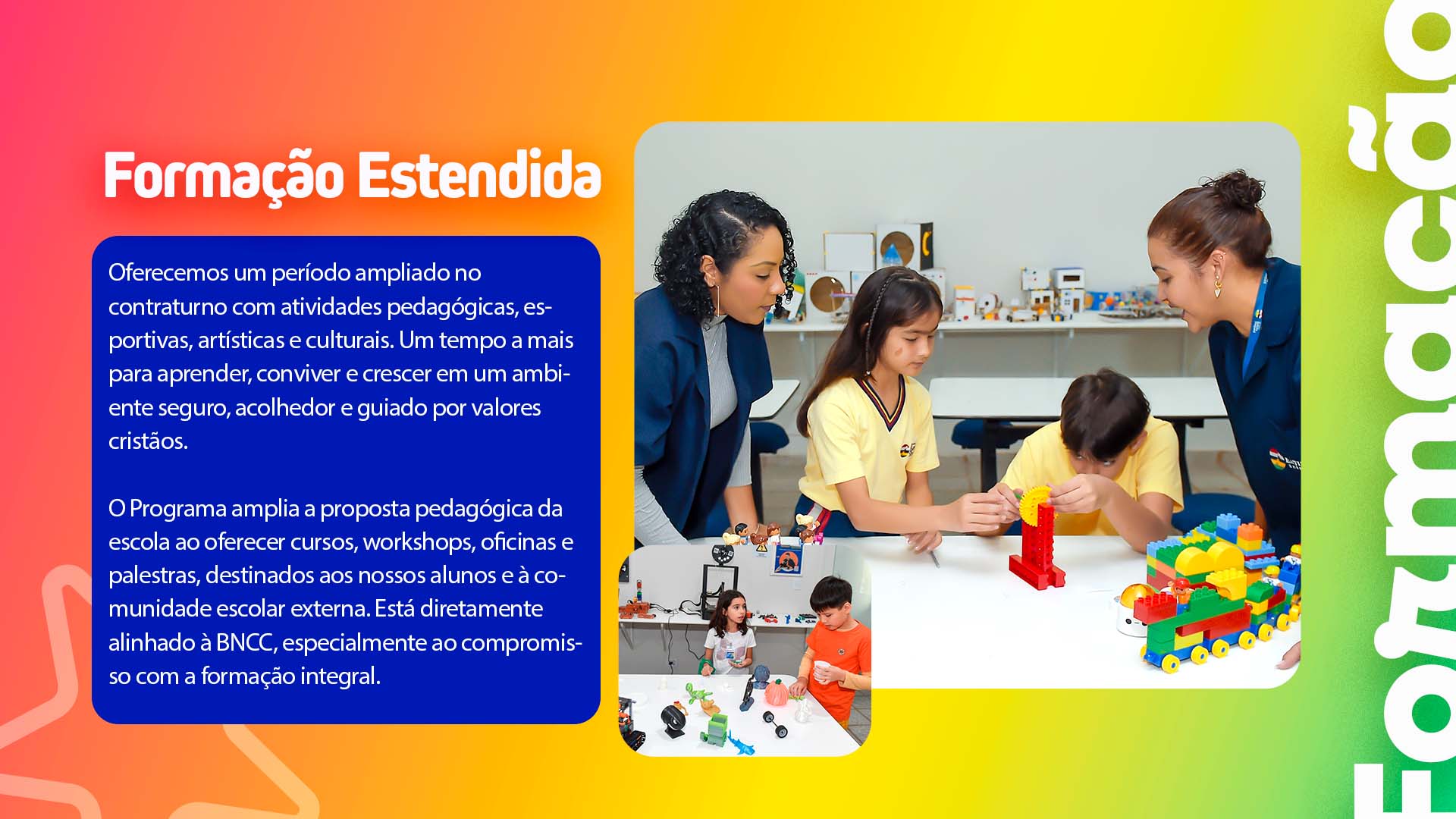 Formação Estendida

Oferecemos um período ampliado no contraturno com atividades pedagógicas, esportivas, artísticas e culturais. Um tempo a mais para aprender, conviver e crescer em um ambiente seguro, acolhedor e guiado por valores cristãos.

O Programa amplia a proposta pedagógica da escola ao oferecer cursos, workshops, oficinas e palestras, destinados aos nossos alunos e à comunidade escolar externa. Está diretamente alinhado à BNCC, especialmente ao compromisso com a formação integral.

Formação